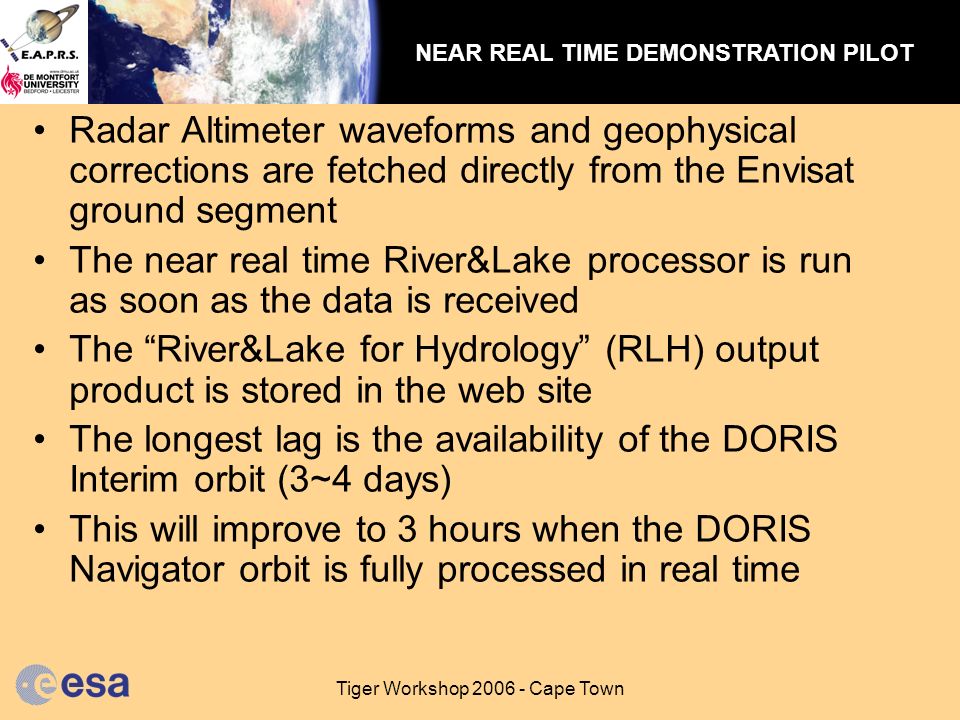 E.A.P.R.S.

www.dmu.ac.uk
DE MONTFORT UNIVERSITY
BEDFORD • LEICESTER

NEAR REAL TIME DEMONSTRATION PILOT

• Radar Altimeter waveforms and geophysical corrections are fetched directly from the Envisat ground segment

• The near real time River&Lake processor is run as soon as the data is received

• The “River&Lake for Hydrology” (RLH) output product is stored in the web site

• The longest lag is the availability of the DORIS Interim orbit (3~4 days)

• This will improve to 3 hours when the DORIS Navigator orbit is fully processed in real time

esa

Tiger Workshop 2006 - Cape Town